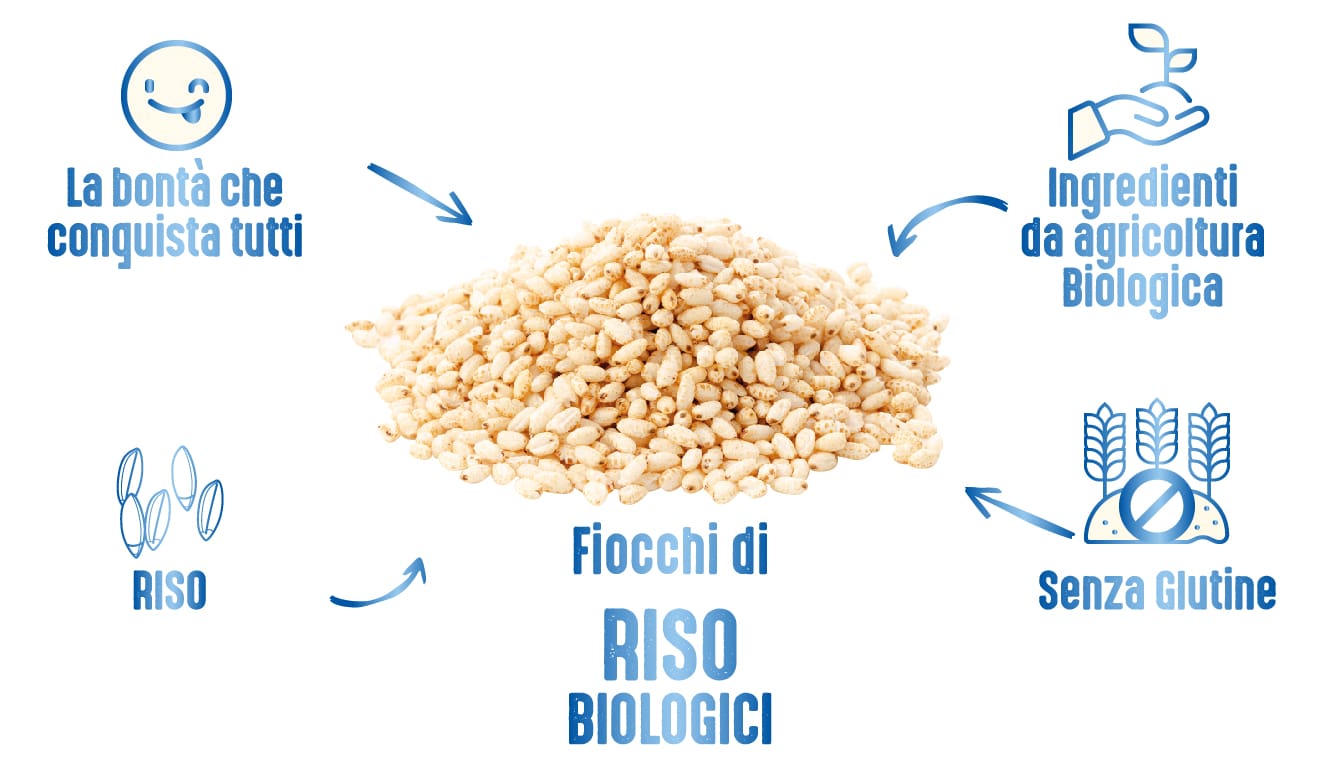 La bontà che conquista tutti

Ingredienti da agricoltura Biologica

RISO

Senza Glutine

Fiocchi di

RISO

BIOLOGICI